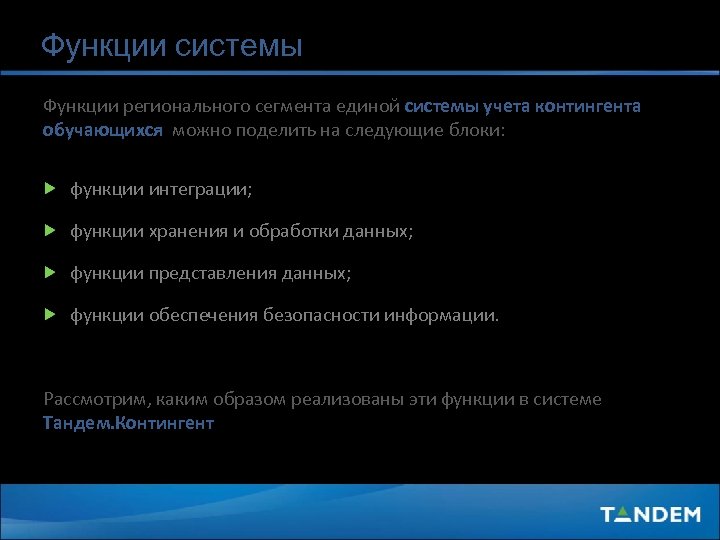 Функции системы

Функции регионального сегмента единой системы учета контингента обучающихся можно поделить на следующие блоки:

функции интеграции;

функции хранения и обработки данных;

функции представления данных;

функции обеспечения безопасности информации.

Рассмотрим, каким образом реализованы эти функции в системе Тандем.Контингент

TANDEM